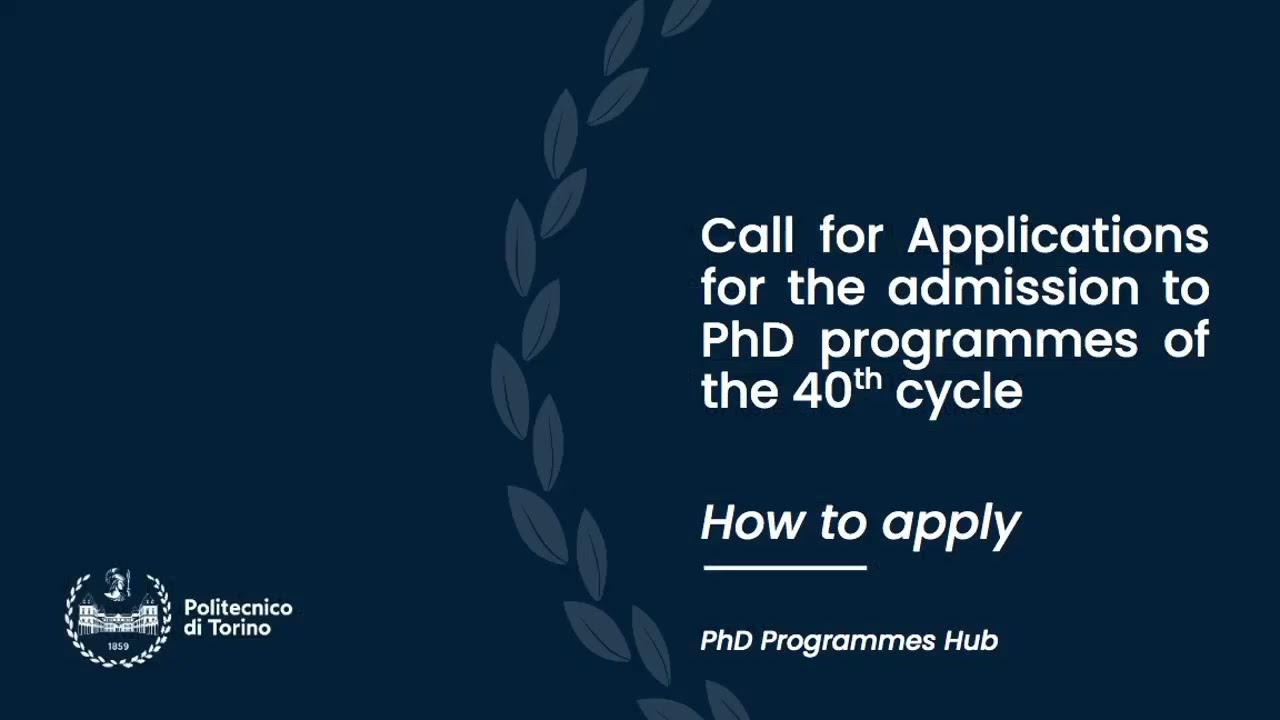 Call for Applications for the admission to PhD programmes of the 40$^{th}$ cycle

How to apply

PhD Programmes Hub

1859

Politecnico di Torino